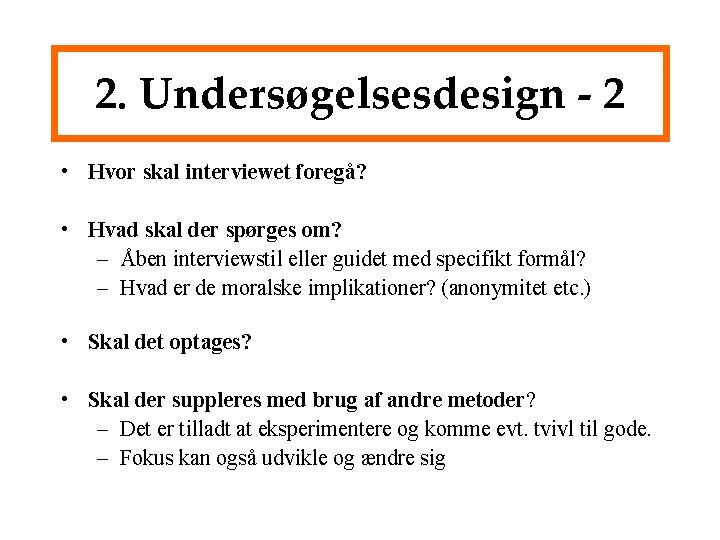 2. Undersøgelsesdesign - 2

• Hvor skal interviewet foregå?

• Hvad skal der spørges om?
– Åben interviewstil eller guidet med specifikt formål?
– Hvad er de moralske implikationer? (anonymitet etc.)

• Skal det optages?

• Skal der suppleres med brug af andre metoder?
– Det er tilladt at eksperimentere og komme evt. tvivl til gode.
– Fokus kan også udvikle og ændre sig